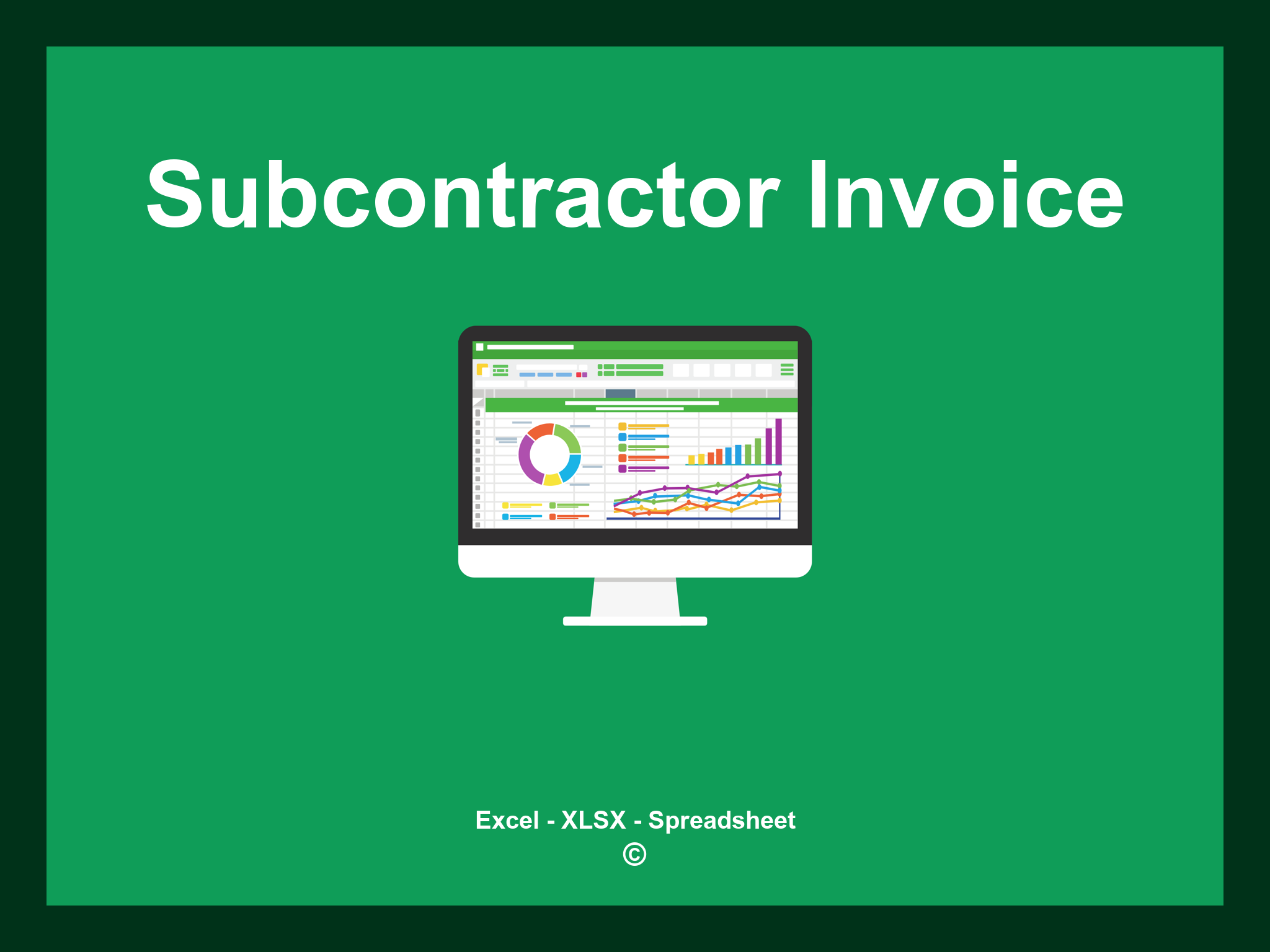 Subcontractor Invoice

Excel - XLSX - Spreadsheet
©